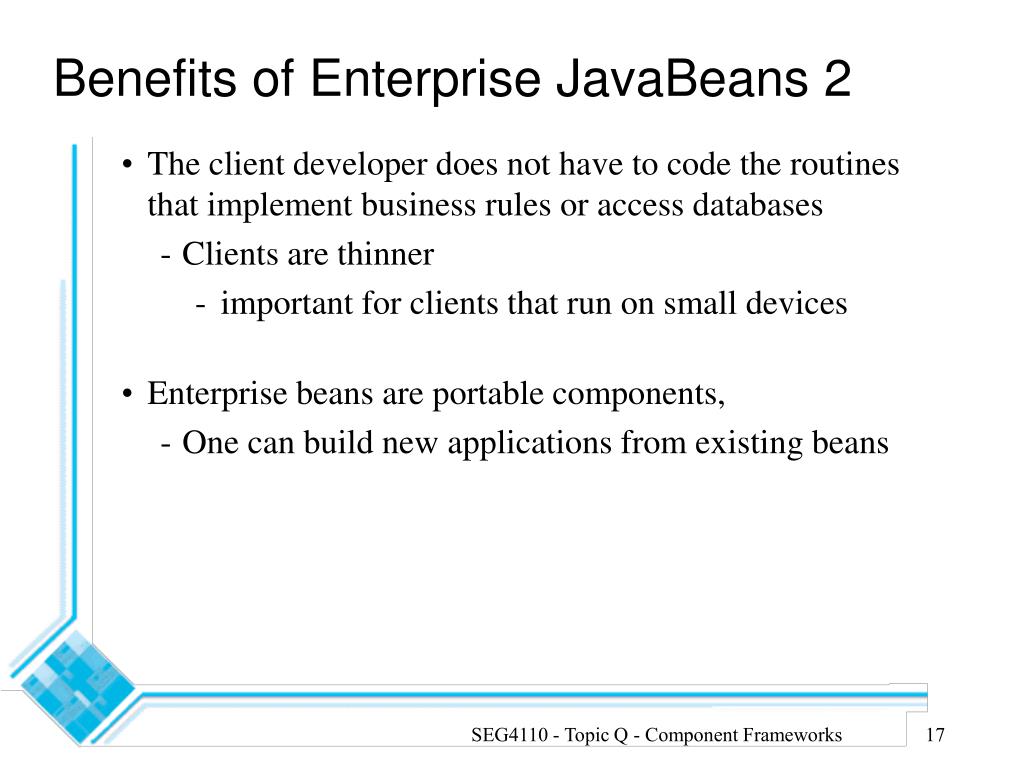 Benefits of Enterprise JavaBeans 2

• The client developer does not have to code the routines that implement business rules or access databases
- Clients are thinner
- important for clients that run on small devices

• Enterprise beans are portable components,
- One can build new applications from existing beans

SEG4110 - Topic Q - Component Frameworks 17